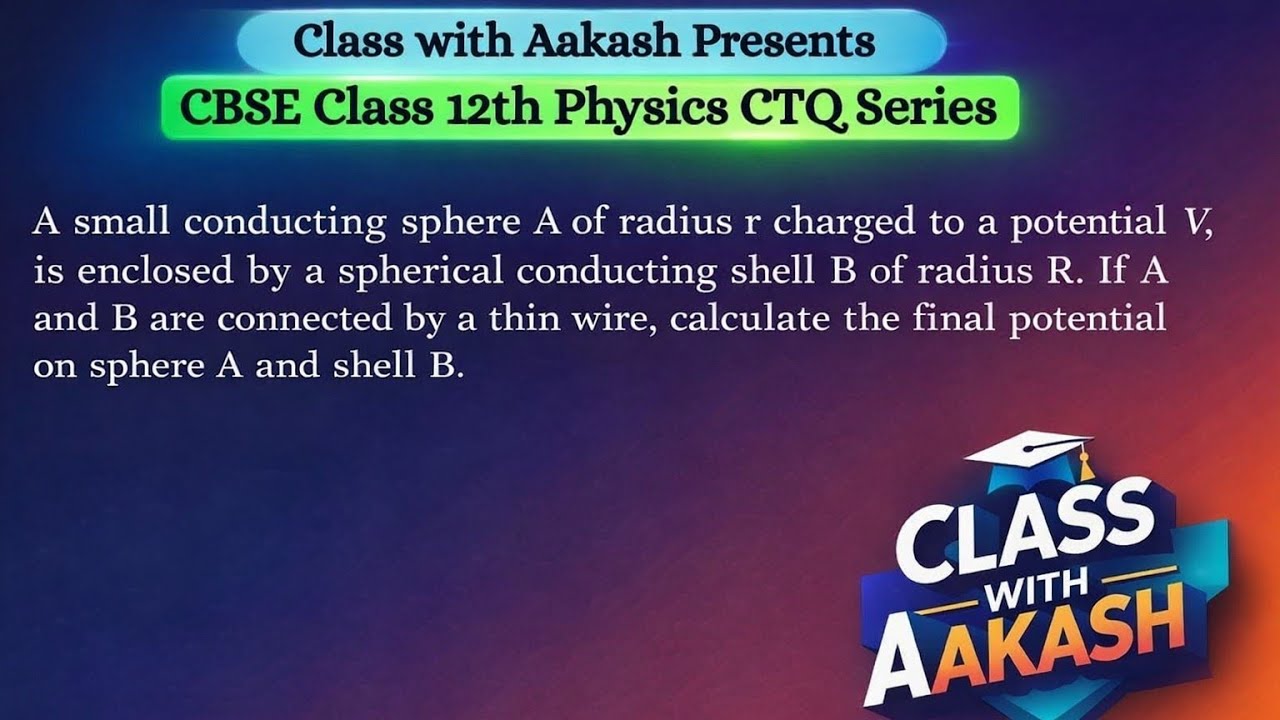 Class with Aakash Presents

CBSE Class 12th Physics CTQ Series

A small conducting sphere A of radius r charged to a potential $V$, is enclosed by a spherical conducting shell B of radius R. If A and B are connected by a thin wire, calculate the final potential on sphere A and shell B.

CLASS WITH AAKASH